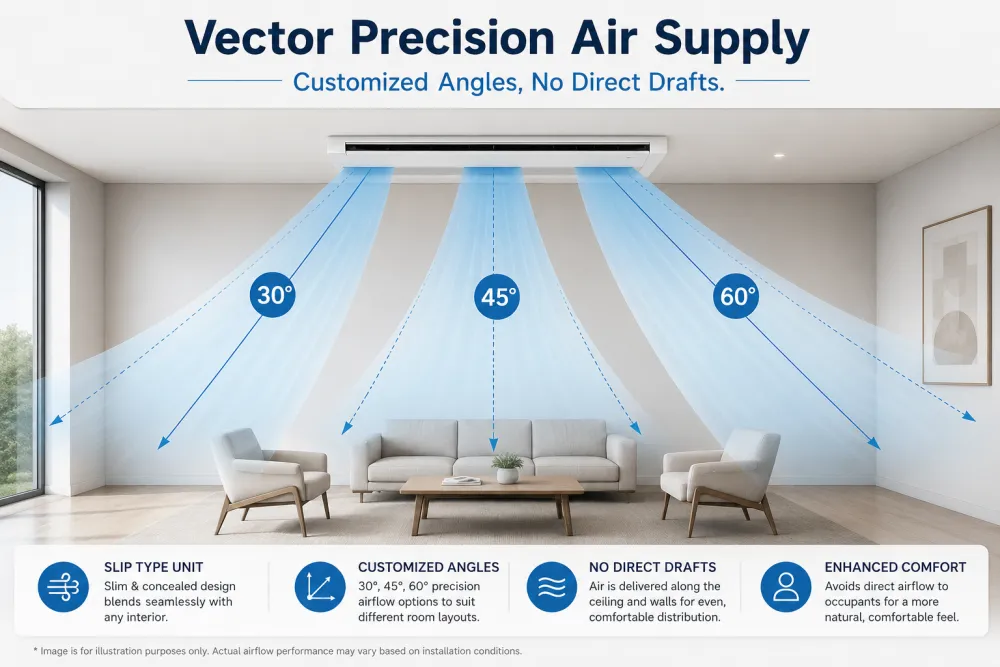 Vector Precision Air Supply

Customized Angles, No Direct Drafts.

30°

45°

60°

SLIP TYPE UNIT
Slim & concealed design blends seamlessly with any interior.

CUSTOMIZED ANGLES
30°, 45°, 60° precision airflow options to suit different room layouts.

NO DIRECT DRAFTS
Air is delivered along the ceiling and walls for even, comfortable distribution.

ENHANCED COMFORT
Avoids direct airflow to occupants for a more natural, comfortable feel.

* Image is for illustration purposes only. Actual airflow performance may vary based on installation conditions.